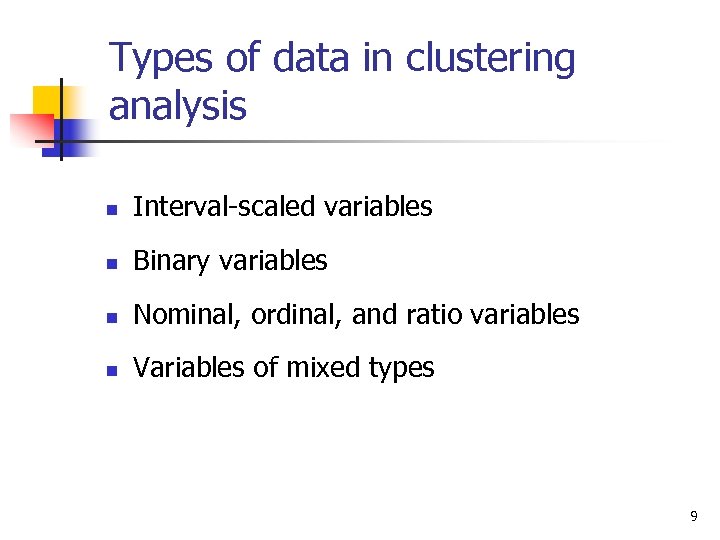 Types of data in clustering analysis

- Interval-scaled variables
- Binary variables
- Nominal, ordinal, and ratio variables
- Variables of mixed types

9